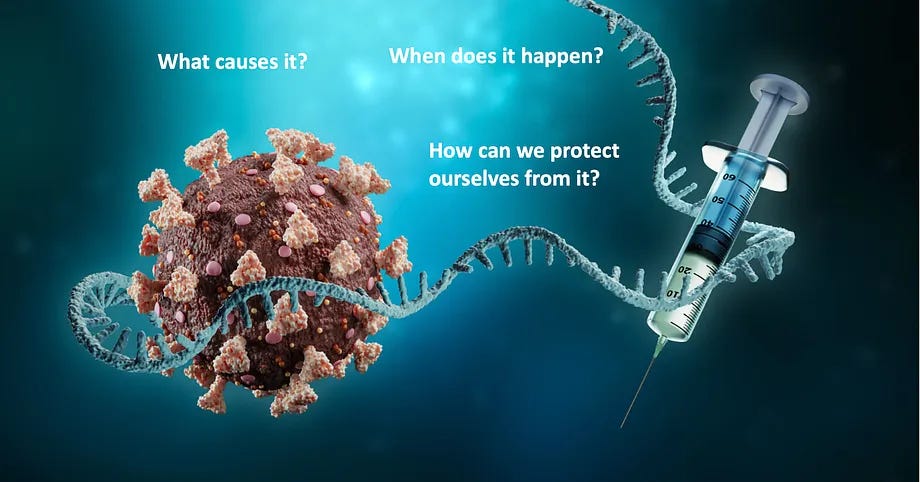 What causes it?

When does it happen?

How can we protect ourselves from it?

60
50
40
30
20
10